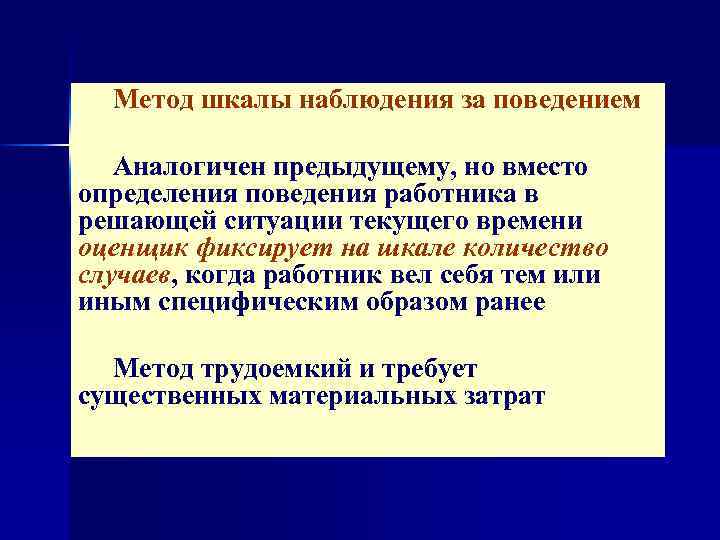 Метод шкалы наблюдения за поведением

Аналогичен предыдущему, но вместо определения поведения работника в решающей ситуации текущего времени оценщик фиксирует на шкале количество случаев, когда работник вел себя тем или иным специфическим образом ранее

Метод трудоемкий и требует существенных материальных затрат